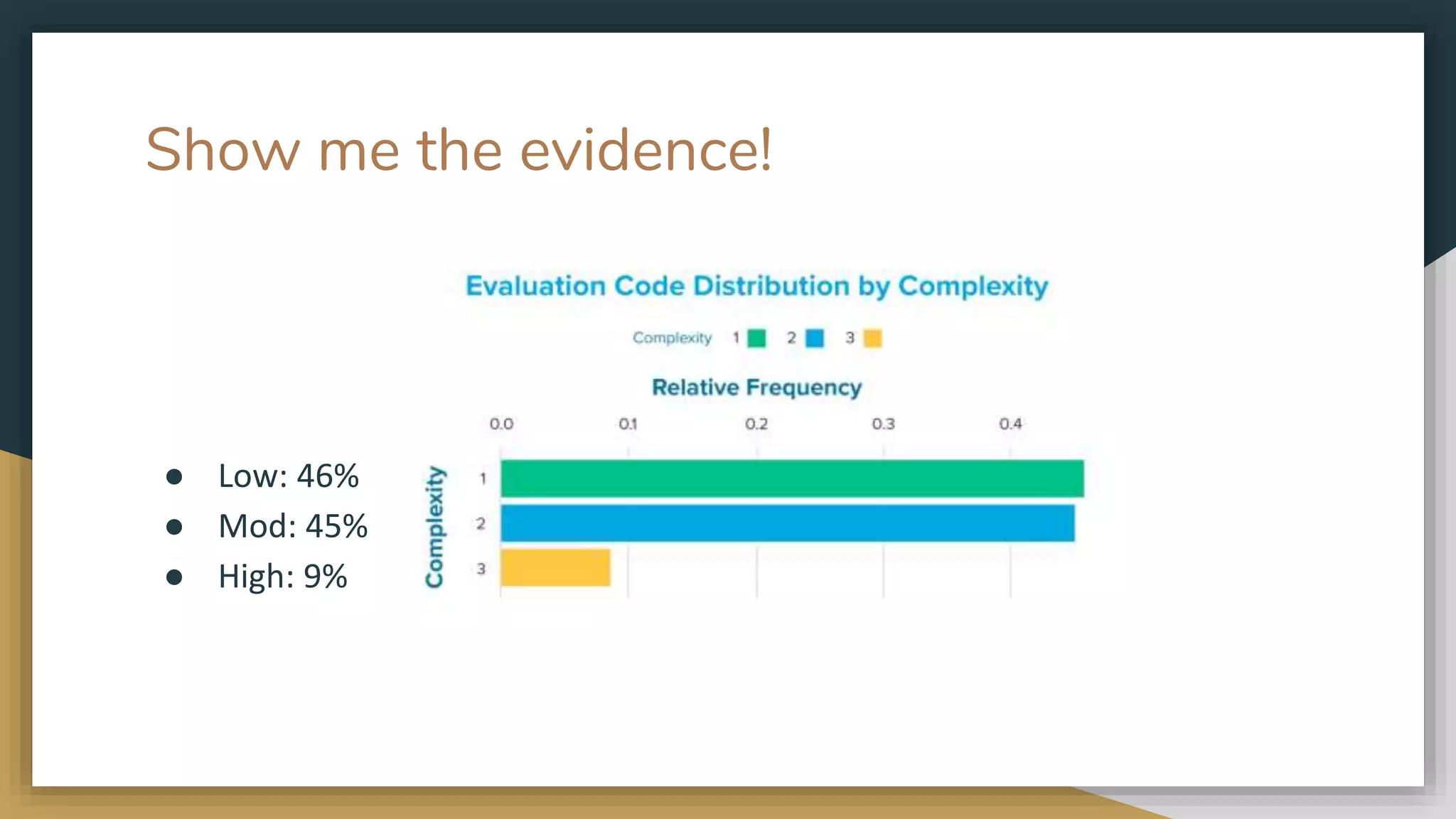 Show me the evidence!

- Low: 46%
- Mod: 45%
- High: 9%

Evaluation Code Distribution by Complexity

Complexity 1 2 3

Relative Frequency

0.0 0.1 0.2 0.3 0.4

Complexity

1
2
3